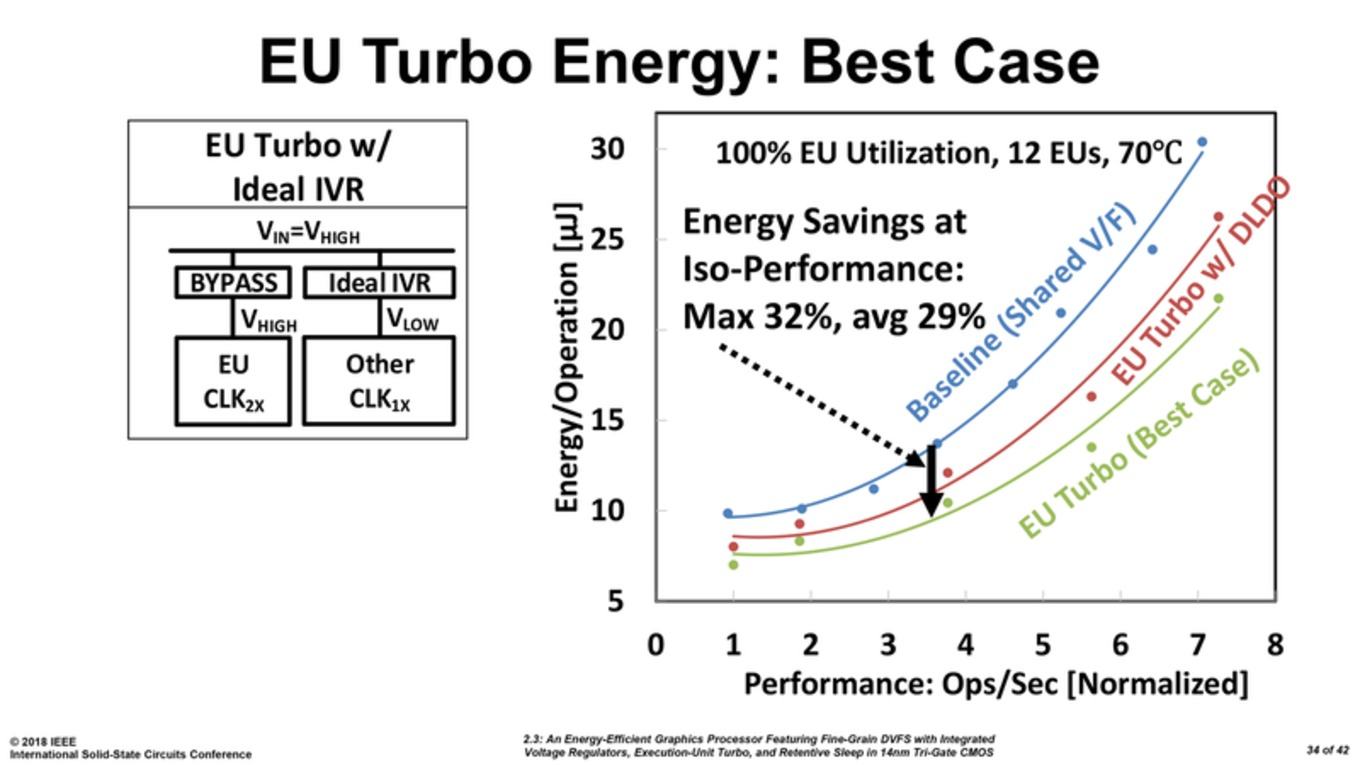 EU Turbo Energy: Best Case

EU Turbo w/ Ideal IVR

$V_{IN}=V_{HIGH}$

BYPASS

Ideal IVR

$V_{HIGH}$

$V_{LOW}$

EU $CLK_{2X}$

Other $CLK_{1X}$

100% EU Utilization, 12 EUs, 70℃

Energy Savings at Iso-Performance: Max 32%, avg 29%

Baseline (Shared V/F)

EU Turbo w/ DLDO

EU Turbo (Best Case)

Energy/Operation [µJ]

30
25
20
15
10
5

0 1 2 3 4 5 6 7 8

Performance: Ops/Sec [Normalized]

© 2018 IEEE
International Solid-State Circuits Conference

2.3: An Energy-Efficient Graphics Processor Featuring Fine-Grain DVFS with Integrated Voltage Regulators, Execution-Unit Turbo, and Retentive Sleep in 14nm Tri-Gate CMOS

34 of 42